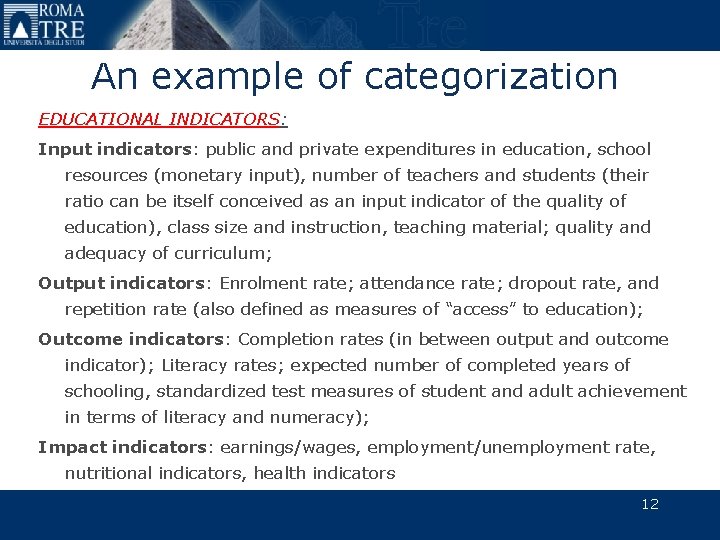 ROMA TRE
UNIVERSITÀ DEGLI STUDI

Roma Tre

An example of categorization

EDUCATIONAL INDICATORS:

Input indicators: public and private expenditures in education, school resources (monetary input), number of teachers and students (their ratio can be itself conceived as an input indicator of the quality of education), class size and instruction, teaching material; quality and adequacy of curriculum;

Output indicators: Enrolment rate; attendance rate; dropout rate, and repetition rate (also defined as measures of “access” to education);

Outcome indicators: Completion rates (in between output and outcome indicator); Literacy rates; expected number of completed years of schooling, standardized test measures of student and adult achievement in terms of literacy and numeracy);

Impact indicators: earnings/wages, employment/unemployment rate, nutritional indicators, health indicators

12